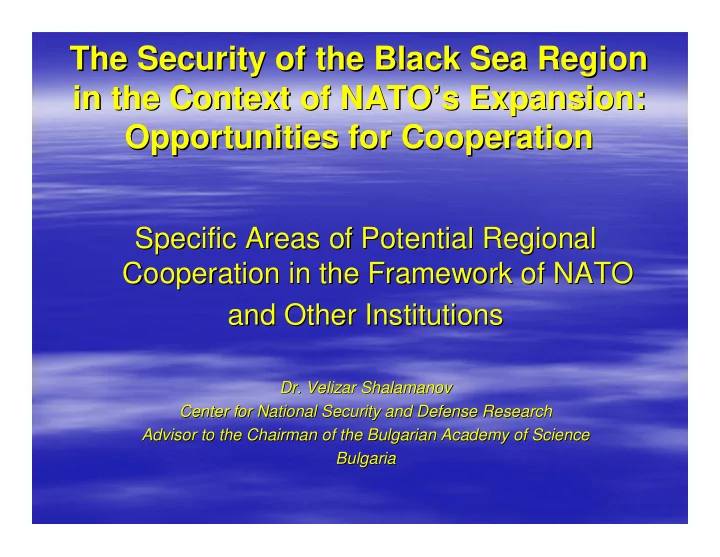 The Security of the Black Sea Region in the Context of NATO's Expansion: Opportunities for Cooperation

Specific Areas of Potential Regional Cooperation in the Framework of NATO and Other Institutions

Dr. Velizar Shalamanov
Center for National Security and Defense Research
Advisor to the Chairman of the Bulgarian Academy of Science
Bulgaria